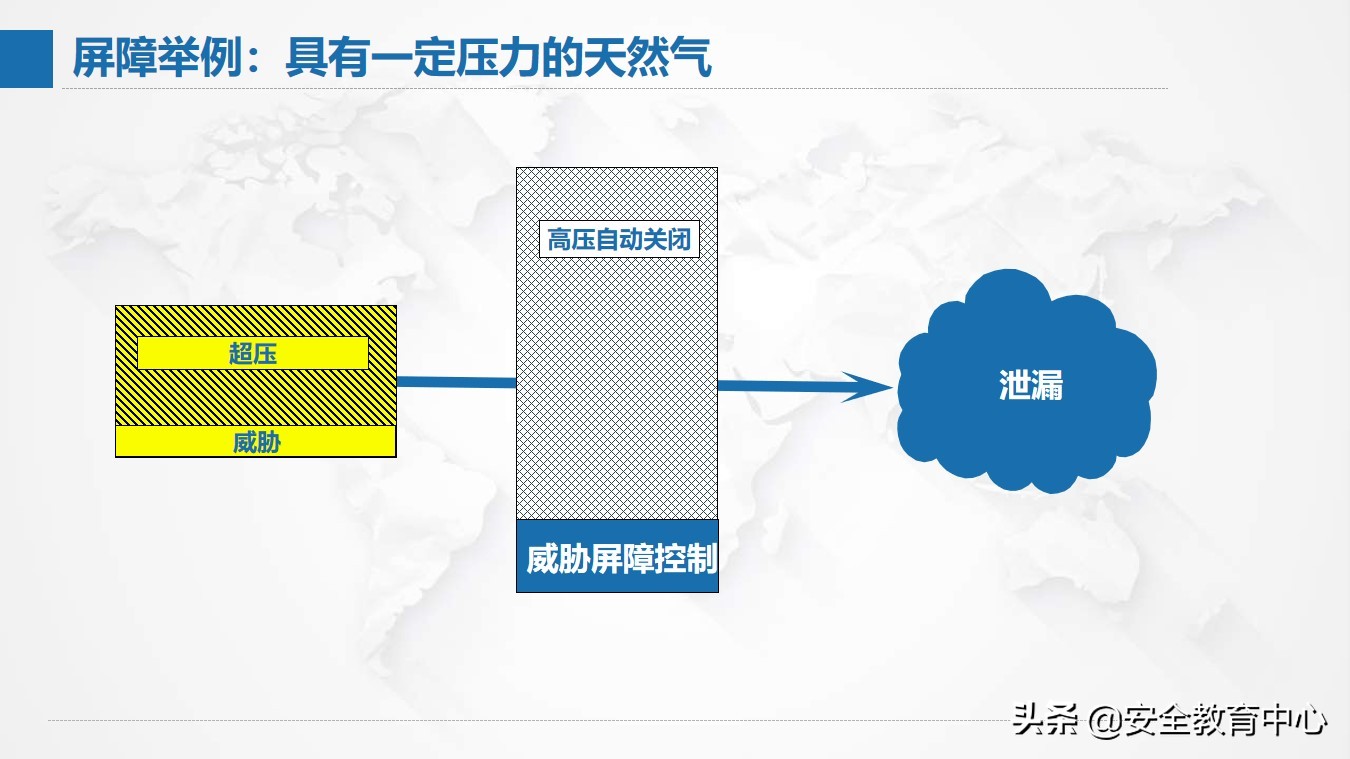 屏障举例：具有一定压力的天然气

超压

威胁

高压自动关闭

威胁屏障控制

泄漏

头条 @安全教育中心